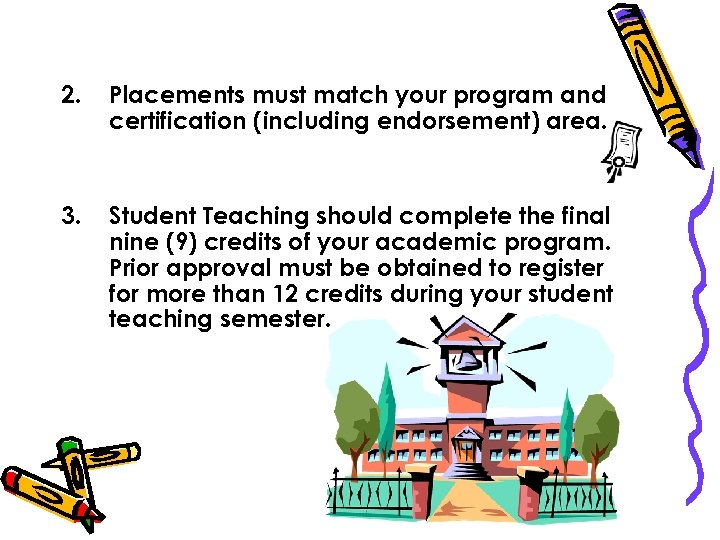 2. Placements must match your program and certification (including endorsement) area.

3. Student Teaching should complete the final nine (9) credits of your academic program. Prior approval must be obtained to register for more than 12 credits during your student teaching semester.